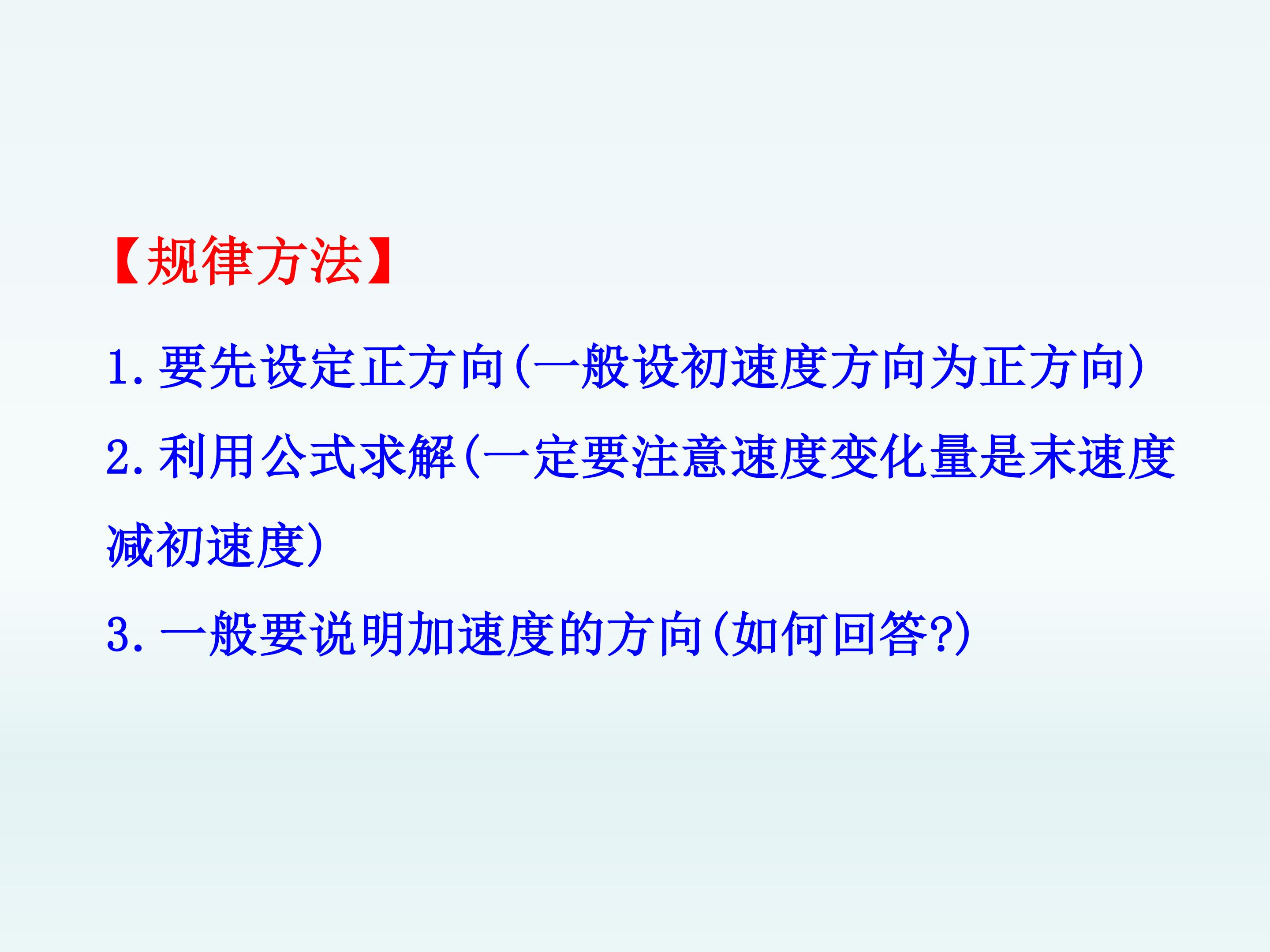 【规律方法】

1.要先设定正方向(一般设初速度方向为正方向)

2.利用公式求解(一定要注意速度变化量是末速度减初速度)

3.一般要说明加速度的方向(如何回答?)